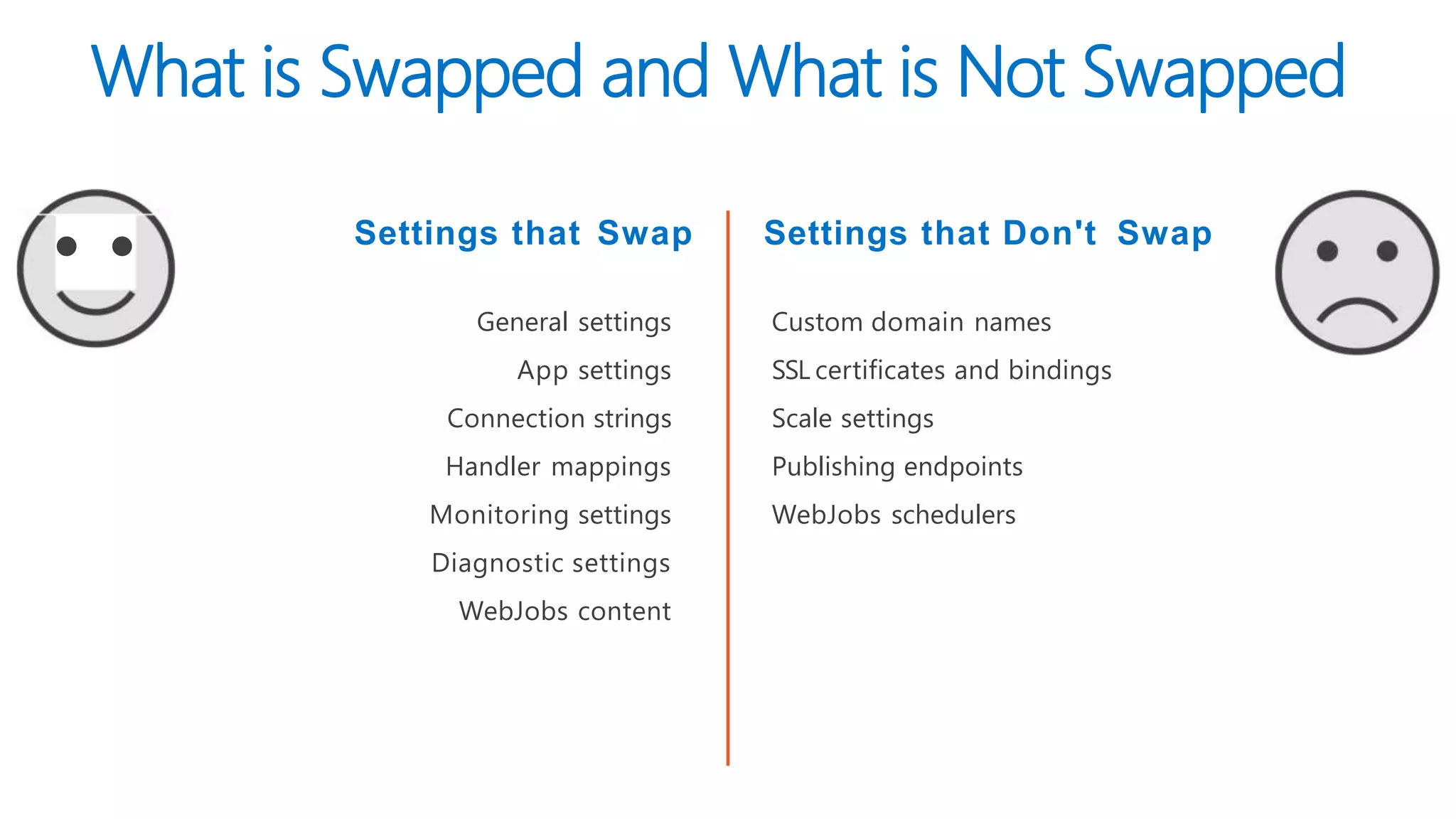 What is Swapped and What is Not Swapped

Settings that Swap

General settings

App settings

Connection strings

Handler mappings

Monitoring settings

Diagnostic settings

WebJobs content

Settings that Don't Swap

Custom domain names

SSL certificates and bindings

Scale settings

Publishing endpoints

WebJobs schedulers